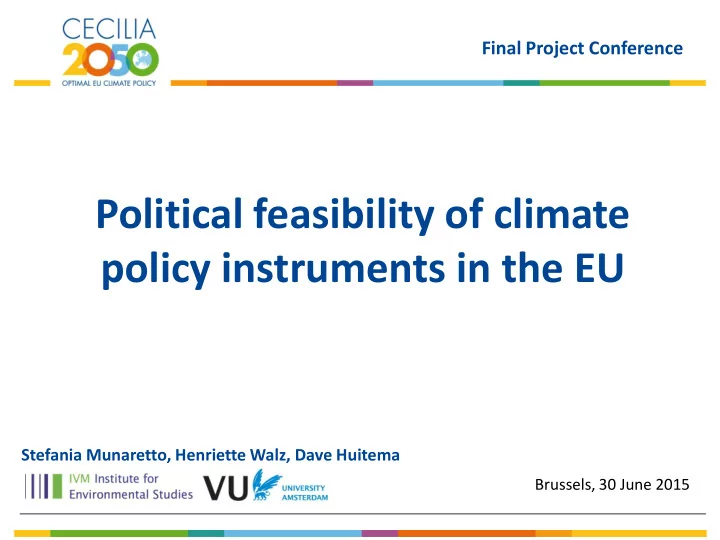 CECILIA 2050
OPTIMAL EU CLIMATE POLICY

Final Project Conference

Political feasibility of climate policy instruments in the EU

Stefania Munaretto, Henriette Walz, Dave Huitema

IVM Institute for Environmental Studies

VU UNIVERSITY AMSTERDAM

Brussels, 30 June 2015